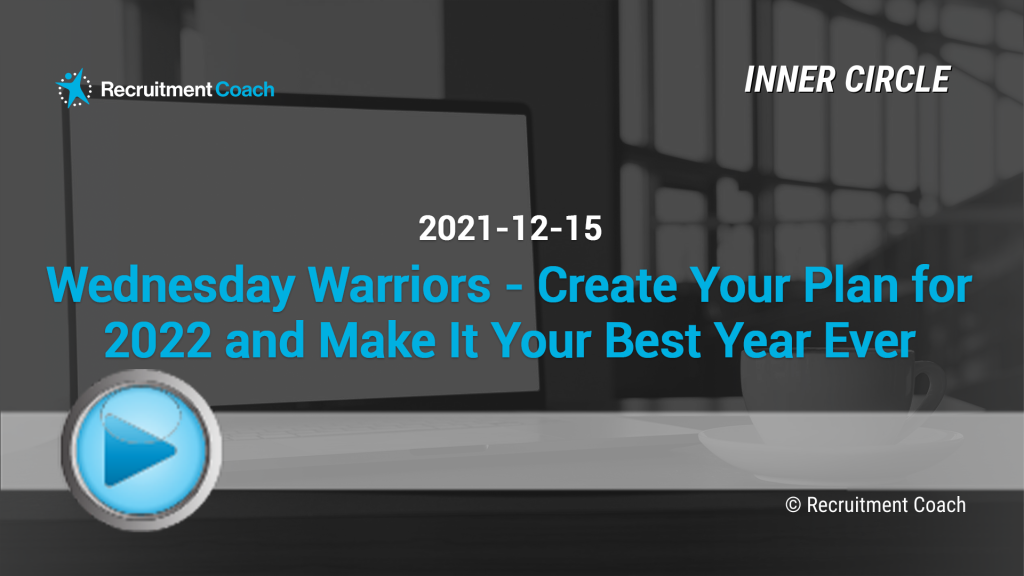 Recruitment Coach

INNER CIRCLE

2021-12-15

Wednesday Warriors - Create Your Plan for 2022 and Make It Your Best Year Ever

© Recruitment Coach